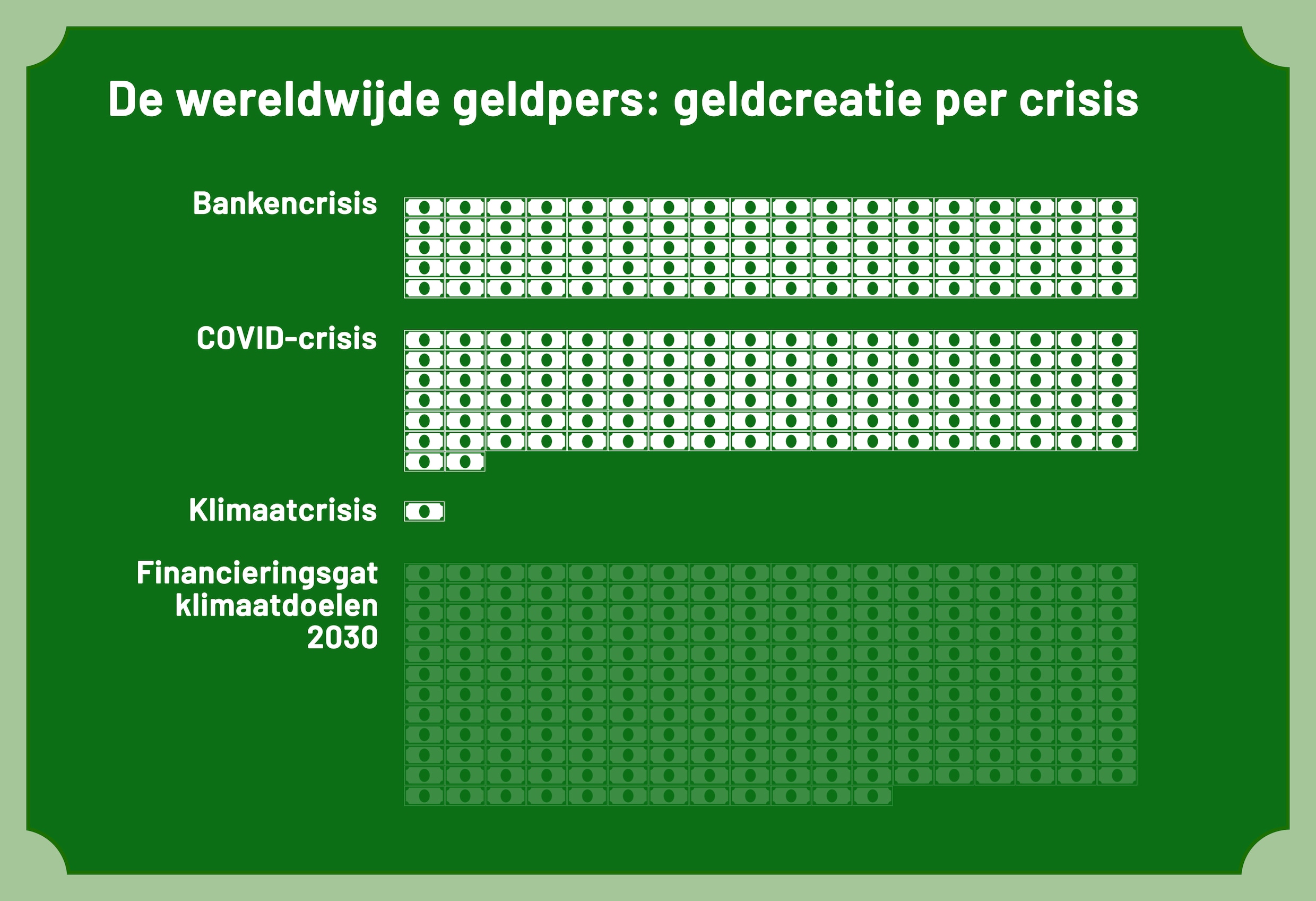 De wereldwijde geldpers: geldcreatie per crisis

Bankencrisis

COVID-crisis

Klimaatcrisis

Financieringsgat klimaatdoelen 2030